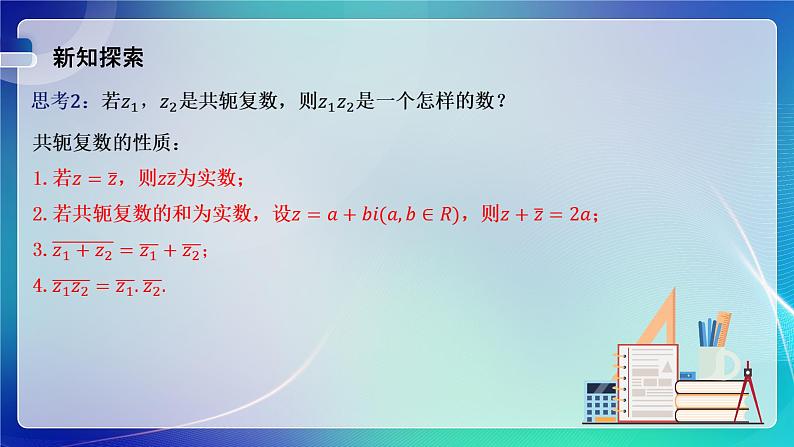 新知探索

思考2：若$z_1$，$z_2$是共轭复数，则$z_1z_2$是一个怎样的数？

共轭复数的性质：

1. 若$z=\bar{z}$，则$z\bar{z}$为实数；

2. 若共轭复数的和为实数，设$z=a+bi(a,b\in R)$，则$z+\bar{z}=2a$；

3. $\overline{z_1+z_2}=\overline{z_1}+\overline{z_2}$；

4. $\overline{z_1z_2}=\overline{z_1}.\overline{z_2}$.